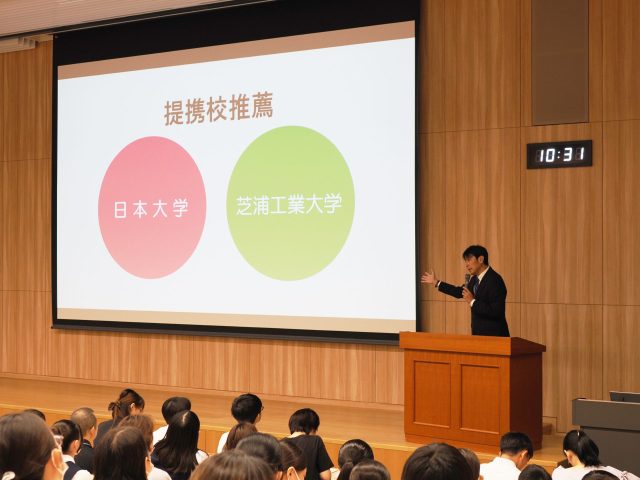 提携校推薦

日本大学

芝浦工業大学

10:31